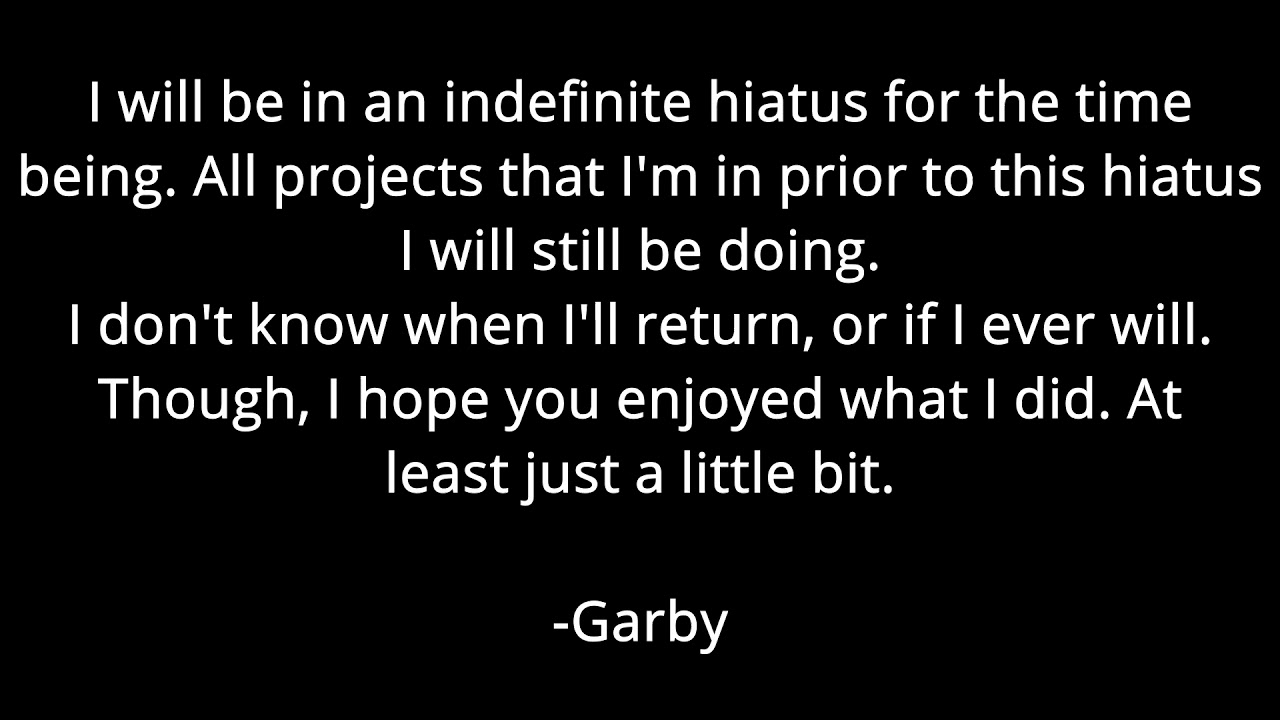 I will be in an indefinite hiatus for the time being. All projects that I'm in prior to this hiatus I will still be doing.
I don't know when I'll return, or if I ever will. Though, I hope you enjoyed what I did. At least just a little bit.

-Garby